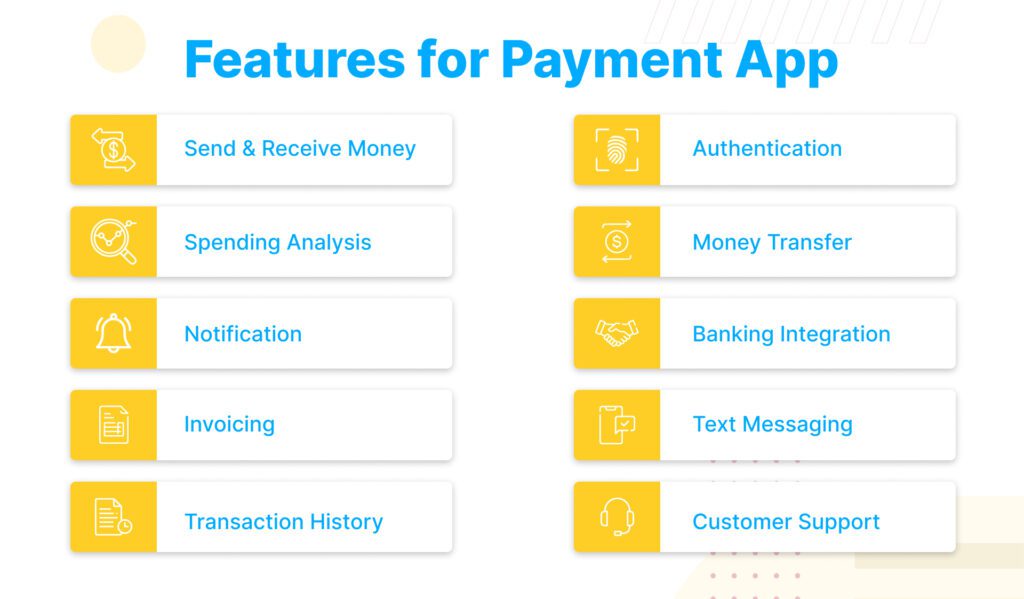 Features for Payment App

Send & Receive Money

Spending Analysis

Notification

Invoicing

Transaction History

Authentication

Money Transfer

Banking Integration

Text Messaging

Customer Support